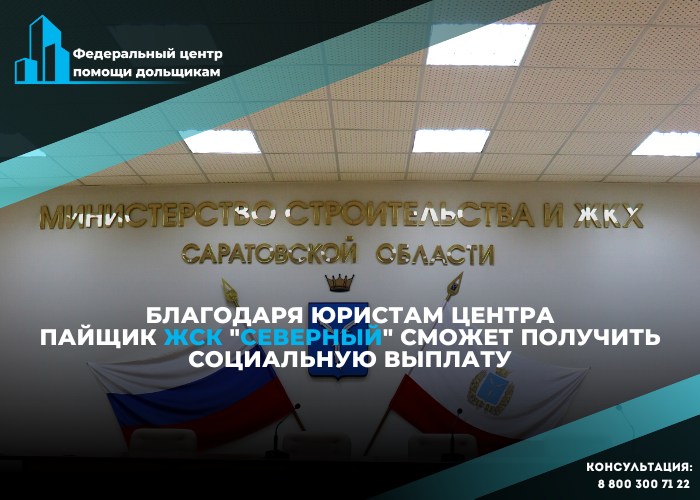 Федеральный центр помощи дольщикам

МИНИСТЕРСТВО СТРОИТЕЛЬСТВА И ЖКХ
САРАТОВСКОЙ ОБЛАСТИ

БЛАГОДАРЯ ЮРИСТАМ ЦЕНТРА ПАЙЩИК ЖСК "СЕВЕРНЫЙ" СМОЖЕТ ПОЛУЧИТЬ СОЦИАЛЬНУЮ ВЫПЛАТУ

КОНСУЛЬТАЦИЯ:
8 800 300 71 22